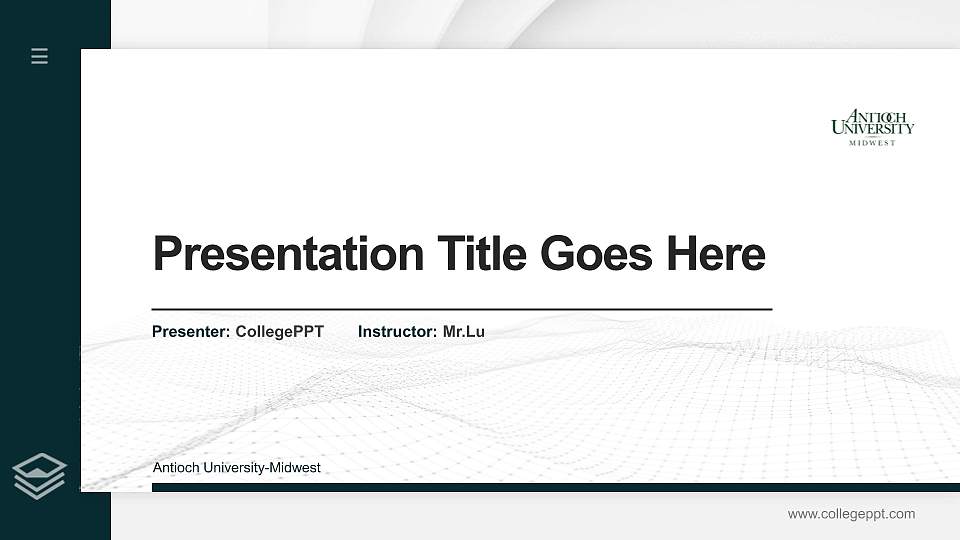 ANTIOCH UNIVERSITY MIDWEST

Presentation Title Goes Here

Presenter: CollegePPT Instructor: Mr.Lu

Antioch University-Midwest

www.collegeppt.com